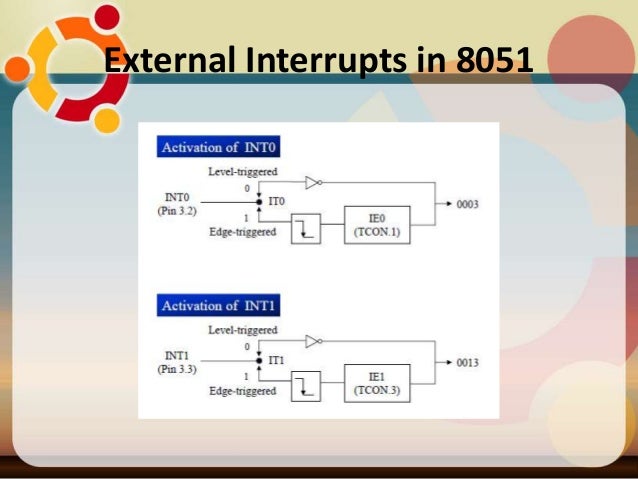 External Interrupts in 8051

Activation of INT0

Level-triggered

0

INT0
(Pin 3.2)

IT0

1

Edge-triggered

IE0
(TCON.1)

0003

Activation of INT1

Level-triggered

0

INT1
(Pin 3.3)

IT1

1

Edge-triggered

IE1
(TCON.3)

0013